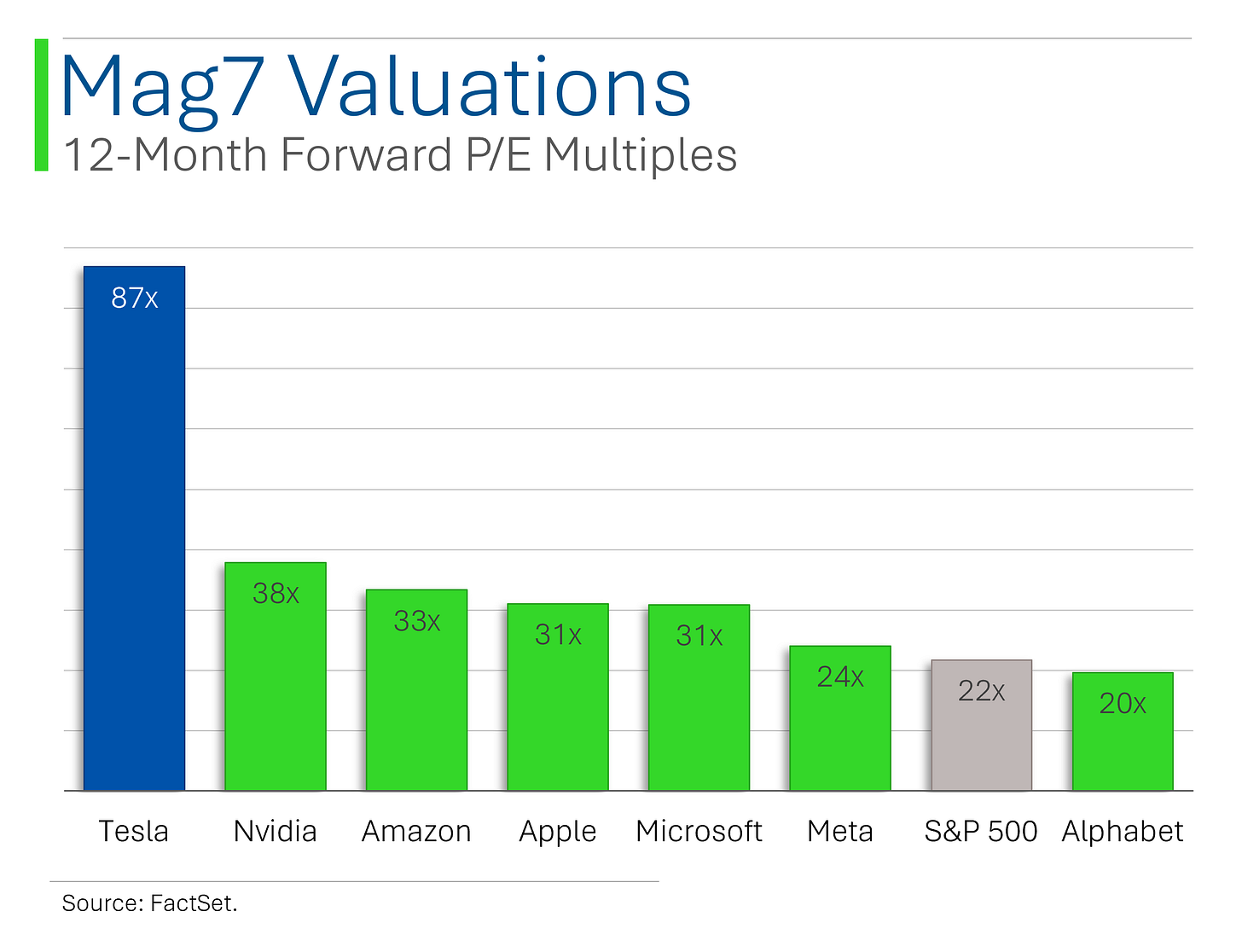 Mag7 Valuations
12-Month Forward P/E Multiples

87x
38x
33x
31x
31x
24x
22x
20x

Tesla Nvidia Amazon Apple Microsoft Meta S&P 500 Alphabet

Source: FactSet.